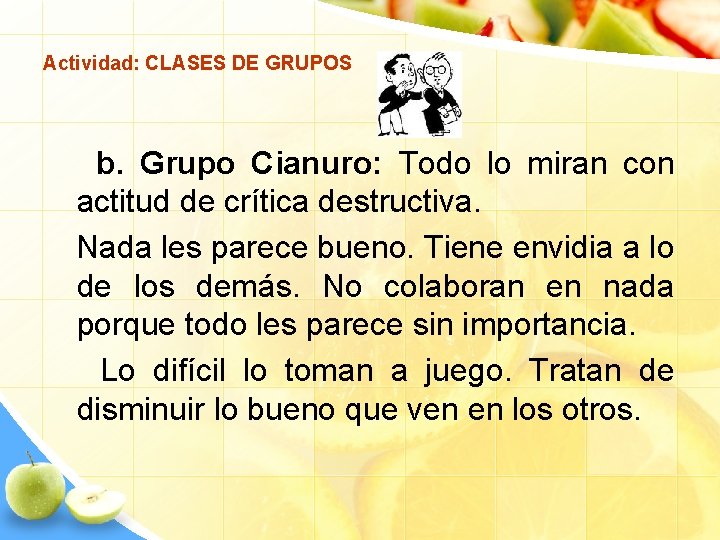 Actividad: CLASES DE GRUPOS

b. Grupo Cianuro: Todo lo miran con actitud de crítica destructiva.

Nada les parece bueno. Tiene envidia a lo de los demás. No colaboran en nada porque todo les parece sin importancia.

Lo difícil lo toman a juego. Tratan de disminuir lo bueno que ven en los otros.